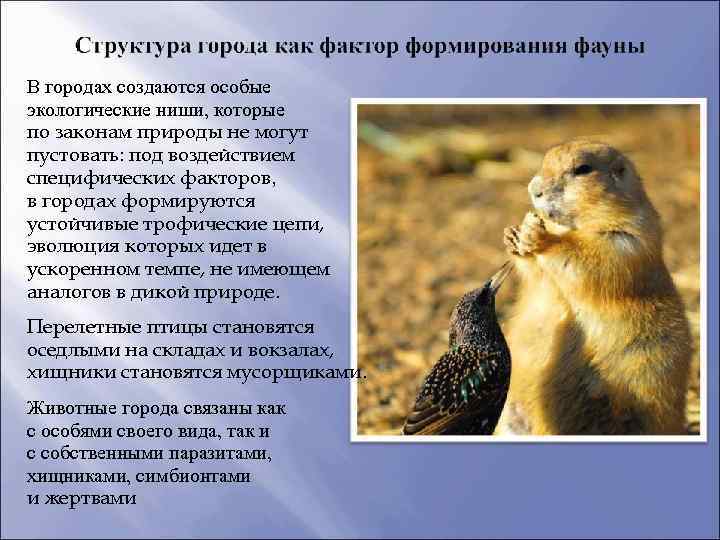 Структура города как фактор формирования фауны

В городах создаются особые экологические ниши, которые по законам природы не могут пустовать: под воздействием специфических факторов, в городах формируются устойчивые трофические цепи, эволюция которых идет в ускоренном темпе, не имеющем аналогов в дикой природе.

Перелетные птицы становятся оседлыми на складах и вокзалах, хищники становятся мусорщиками.

Животные города связаны как с особями своего вида, так и с собственными паразитами, хищниками, симбионтами и жертвами